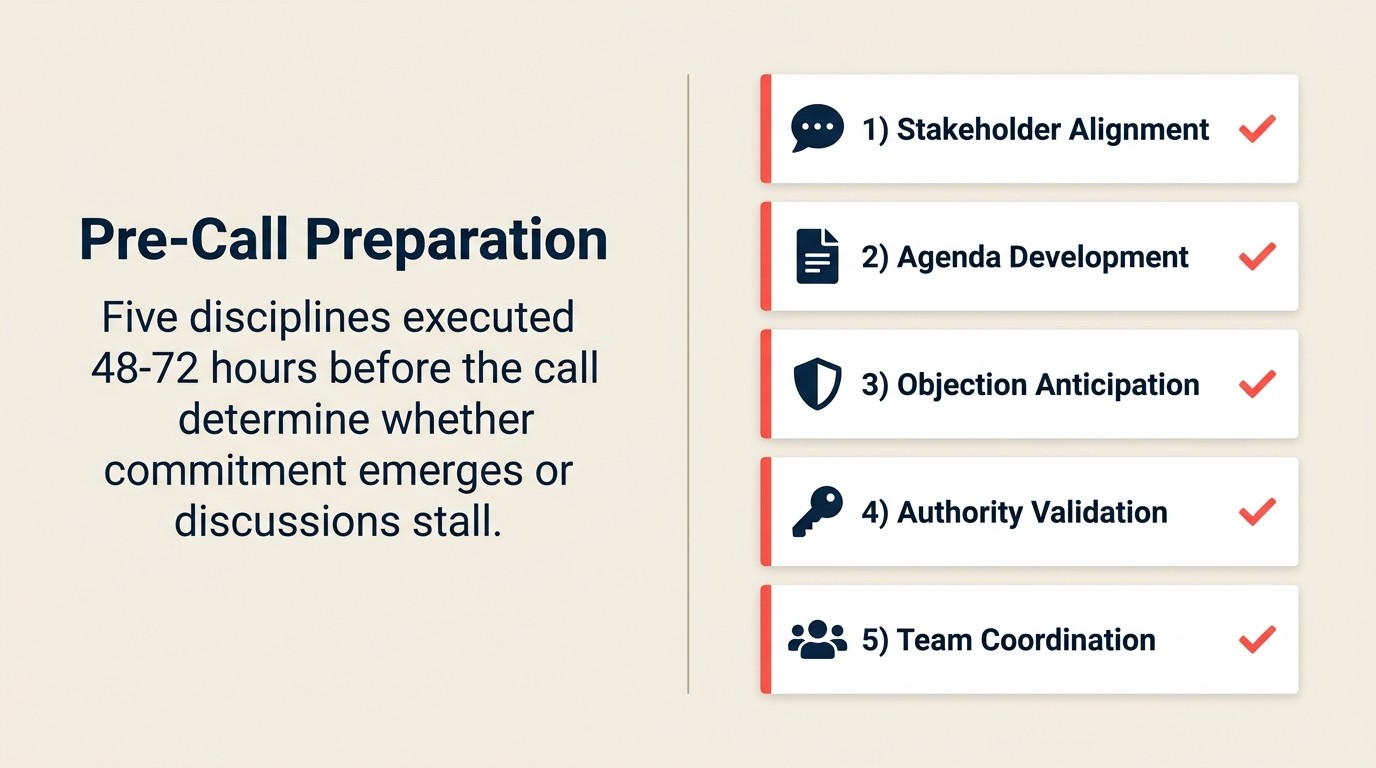 Pre-Call Preparation

Five disciplines executed 48-72 hours before the call determine whether commitment emerges or discussions stall.

1) Stakeholder Alignment

2) Agenda Development

3) Objection Anticipation

4) Authority Validation

5) Team Coordination